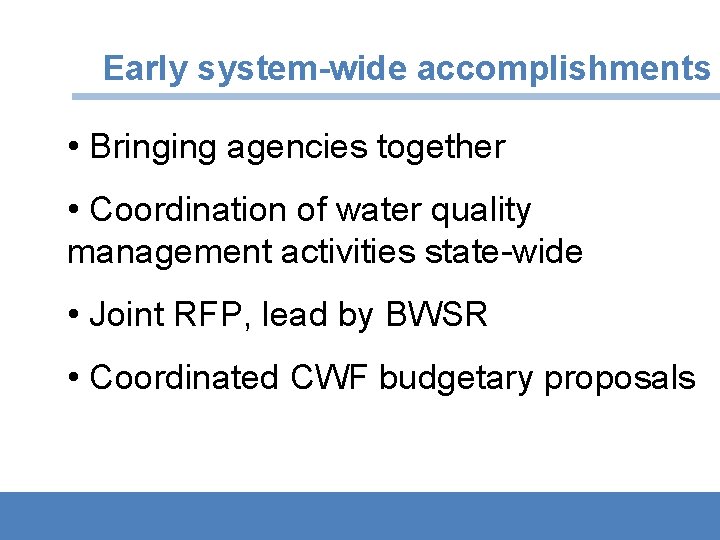 Early system-wide accomplishments

• Bringing agencies together

• Coordination of water quality management activities state-wide

• Joint RFP, lead by BWSR

• Coordinated CWF budgetary proposals